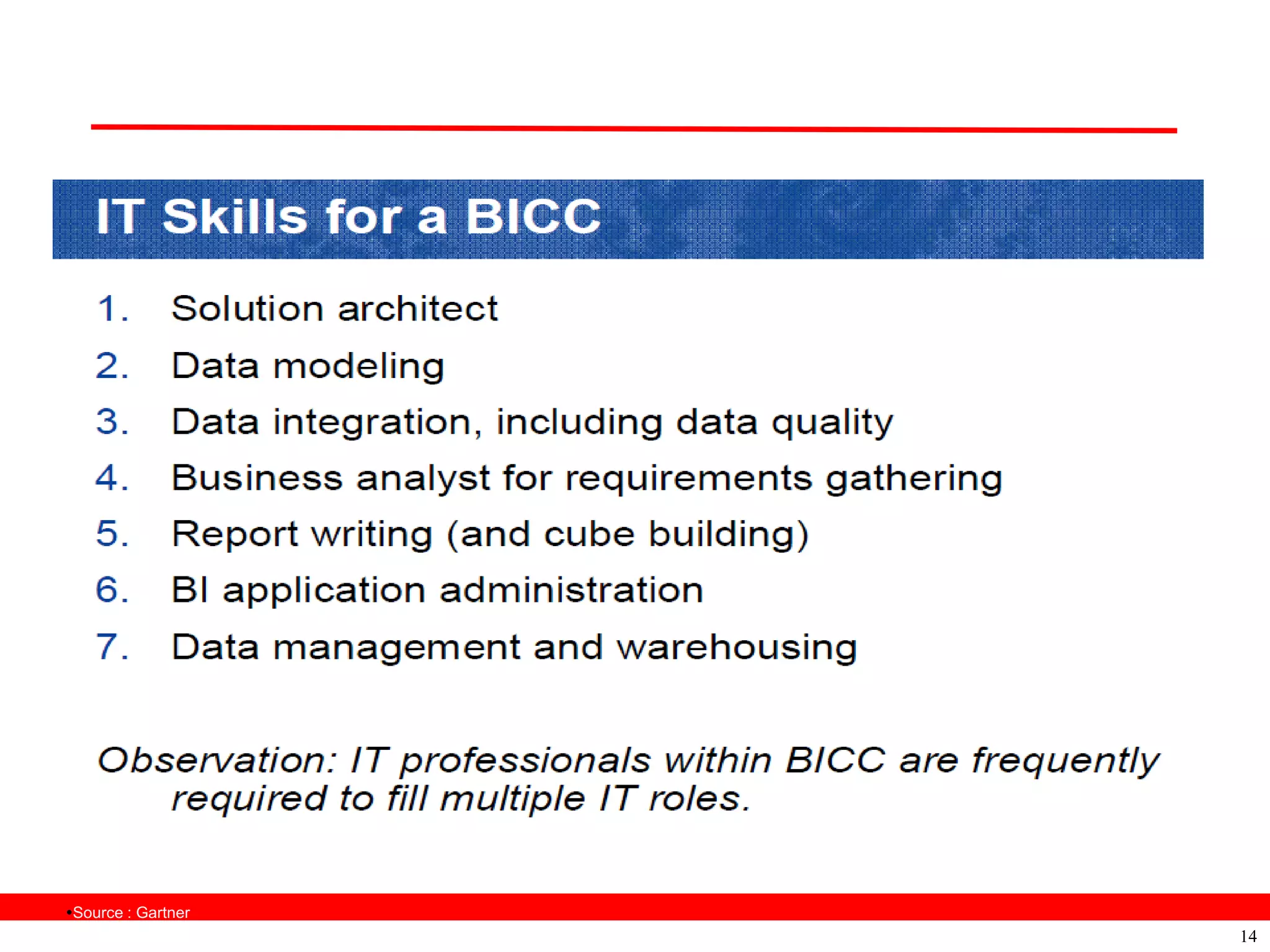 IT Skills for a BICC

1. Solution architect
2. Data modeling
3. Data integration, including data quality
4. Business analyst for requirements gathering
5. Report writing (and cube building)
6. BI application administration
7. Data management and warehousing

Observation: IT professionals within BICC are frequently required to fill multiple IT roles.

•Source : Gartner

14